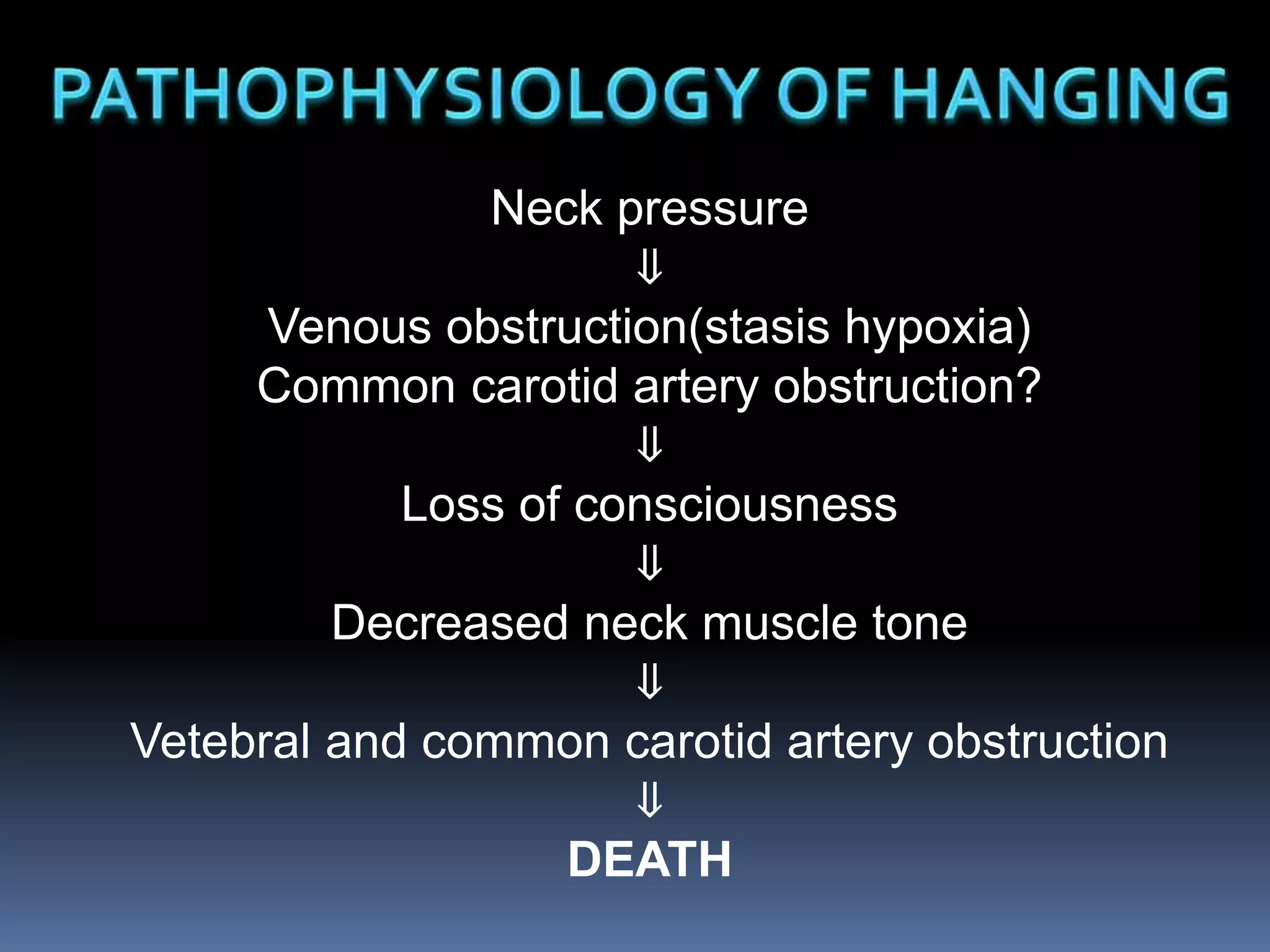 PATHOPHYSIOLOGY OF HANGING

Neck pressure
⇓
Venous obstruction(stasis hypoxia)
Common carotid artery obstruction?
⇓
Loss of consciousness
⇓
Decreased neck muscle tone
⇓
Vetebral and common carotid artery obstruction
⇓
DEATH